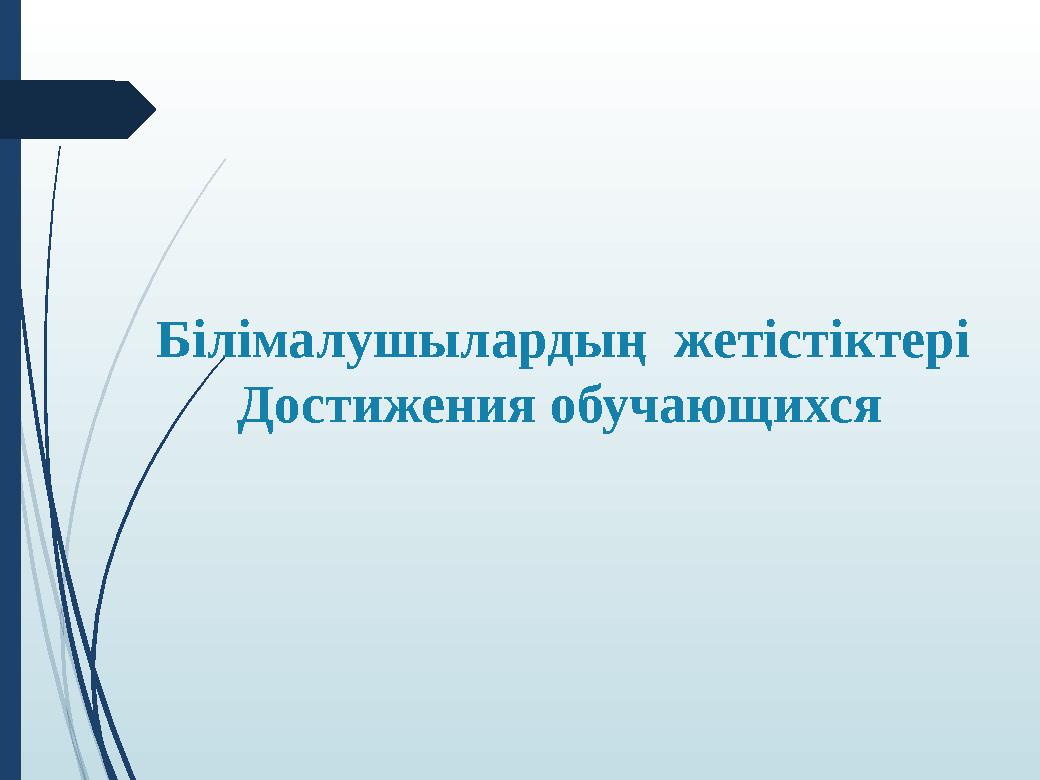 Білімалушылардың жетістіктері
Достижения обучающихся